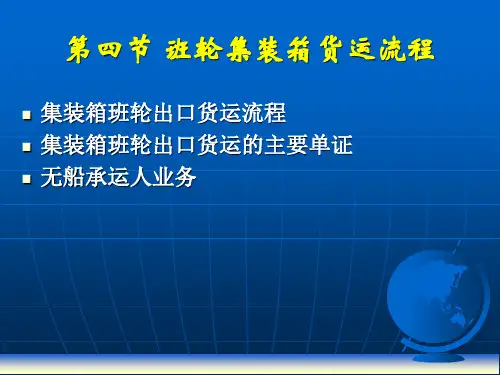 第四节 班轮集装箱货运流程

- 集装箱班轮出口货运流程
- 集装箱班轮出口货运的主要单证
- 无船承运人业务